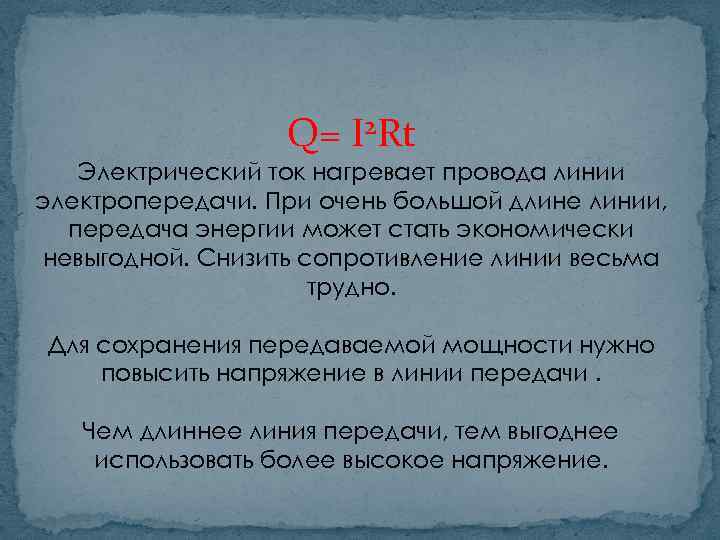 $Q= I^2Rt$

Электрический ток нагревает провода линии электропередачи. При очень большой длине линии, передача энергии может стать экономически невыгодной. Снизить сопротивление линии весьма трудно.

Для сохранения передаваемой мощности нужно повысить напряжение в линии передачи .

Чем длиннее линия передачи, тем выгоднее использовать более высокое напряжение.